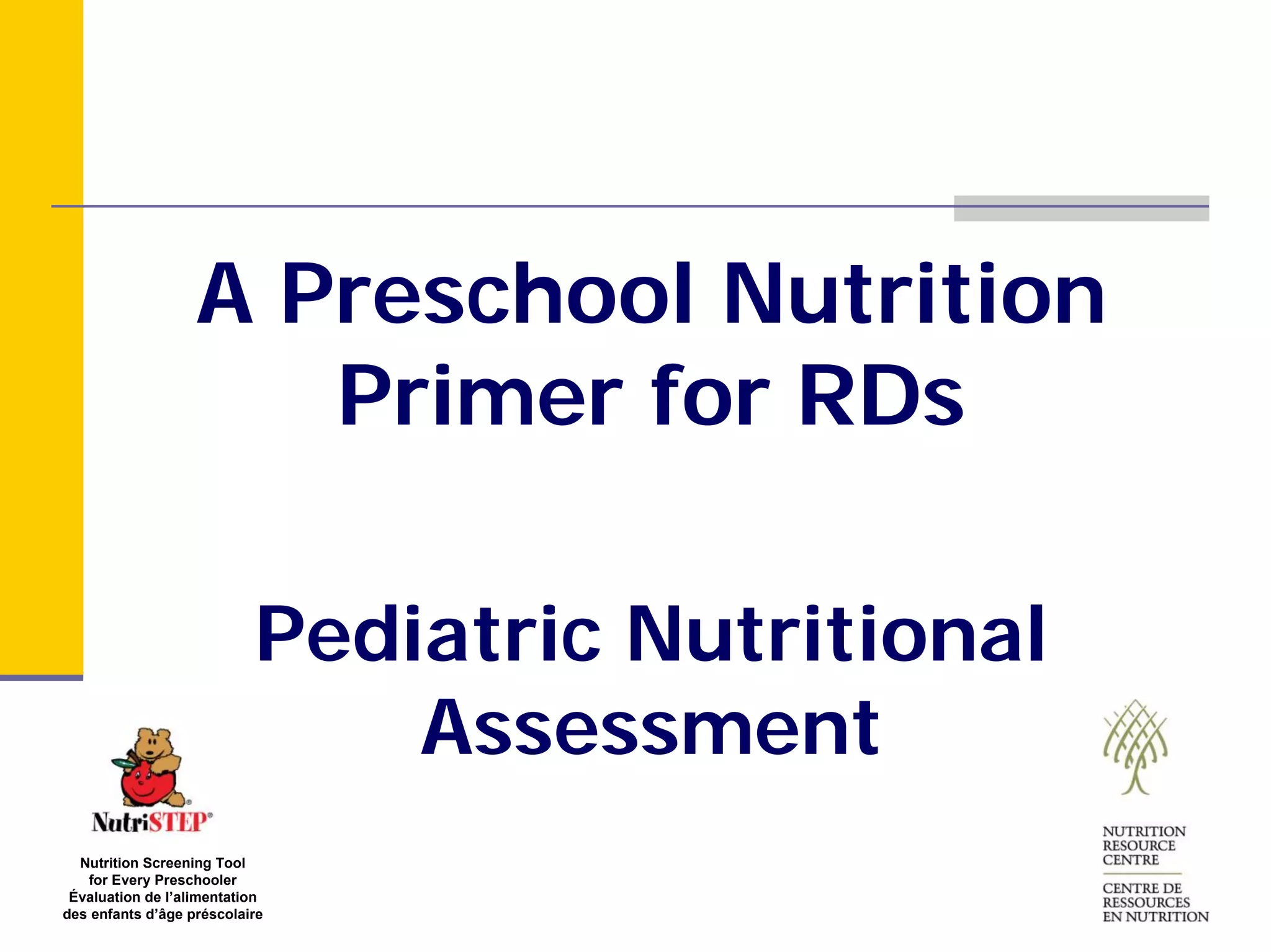 A Preschool Nutrition Primer for RDs

Pediatric Nutritional Assessment

NutriSTEP®

Nutrition Screening Tool for Every Preschooler
Évaluation de l'alimentation des enfants d'âge préscolaire

NUTRITION RESOURCE CENTRE

CENTRE DE RESSOURCES EN NUTRITION